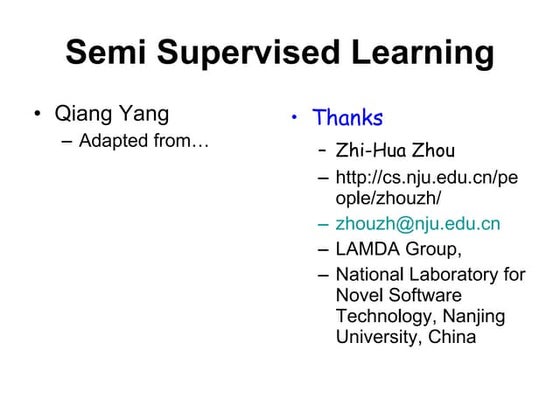 Semi Supervised Learning

• Qiang Yang
– Adapted from…

• Thanks
– Zhi-Hua Zhou
– http://cs.nju.edu.cn/people/zhouzh/
– zhouzh@nju.edu.cn
– LAMDA Group,
– National Laboratory for Novel Software Technology, Nanjing University, China